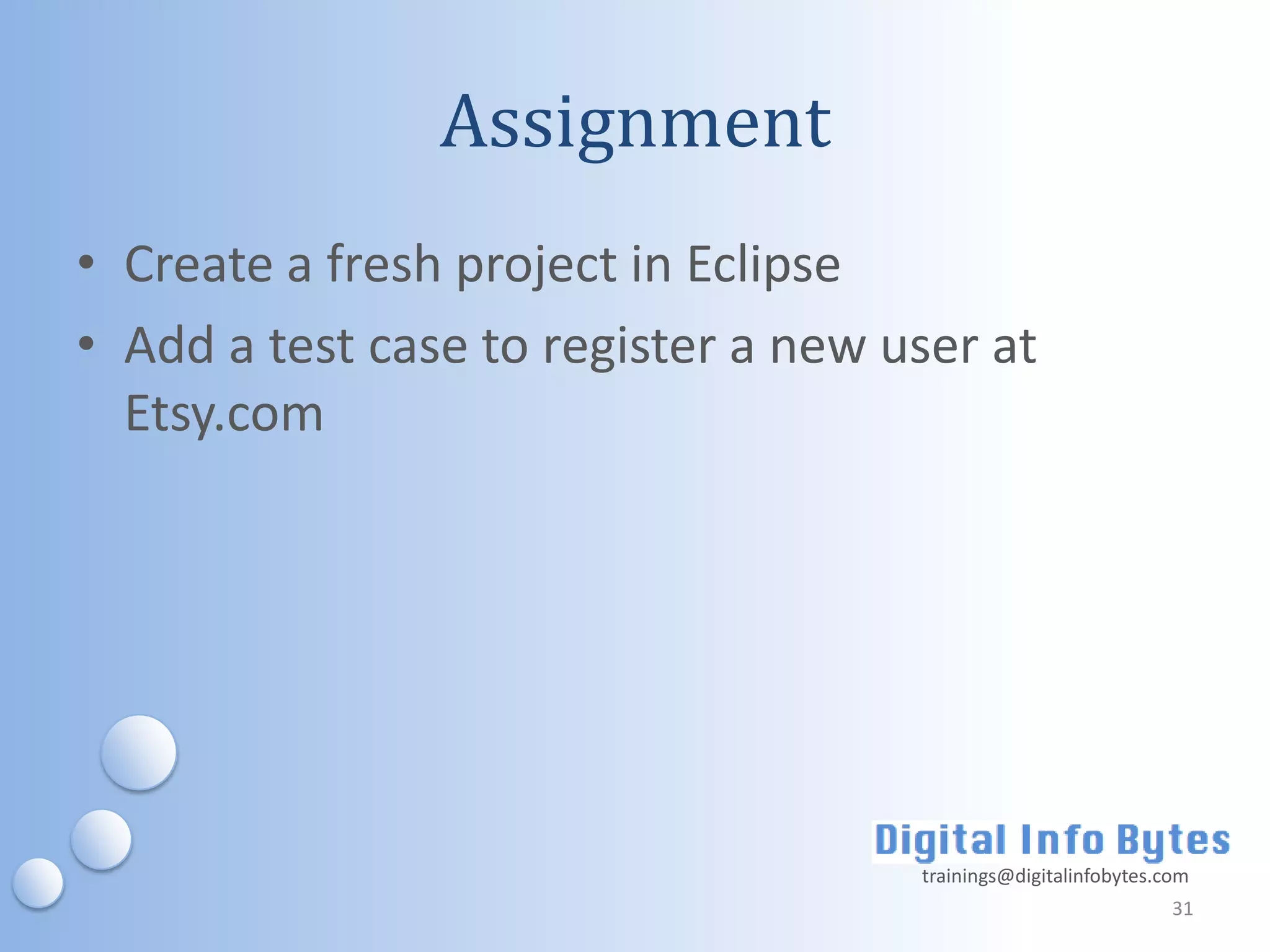 Assignment

• Create a fresh project in Eclipse
• Add a test case to register a new user at Etsy.com

Digital Info Bytes
trainings@digitalinfobytes.com

31